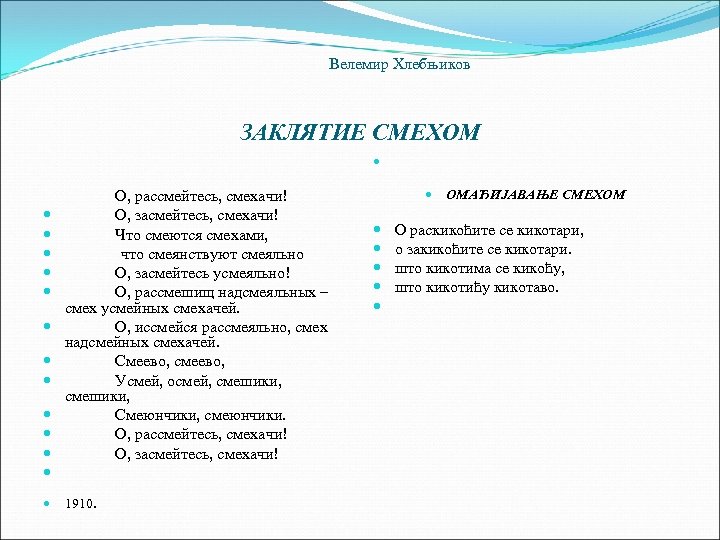 Велемир Хлебњиков

ЗАКЛЯТИЕ СМЕХОМ

О, рассмейтесь, смехачи!
О, засмейтесь, смехачи!
Что смеются смехами,
что смеянствуют смеяльно
О, засмейтесь усмеяльно!
О, рассмешищ надсмеяльных – смех усмейных смехачей.
О, иссмейся рассмеяльно, смех надсмейных смехачей.
Смеево, смеево,
Усмей, осмей, смешики, смешики,
Смеюнчики, смеюнчики.
О, рассмейтесь, смехачи!
О, засмейтесь, смехачи!

1910.

ОМАЂИЈАВАЊЕ СМЕХОМ

О раскикоћите се кикотари,
о закикоћите се кикотари.
што кикотима се кикоћу,
што кикотићу кикотаво.